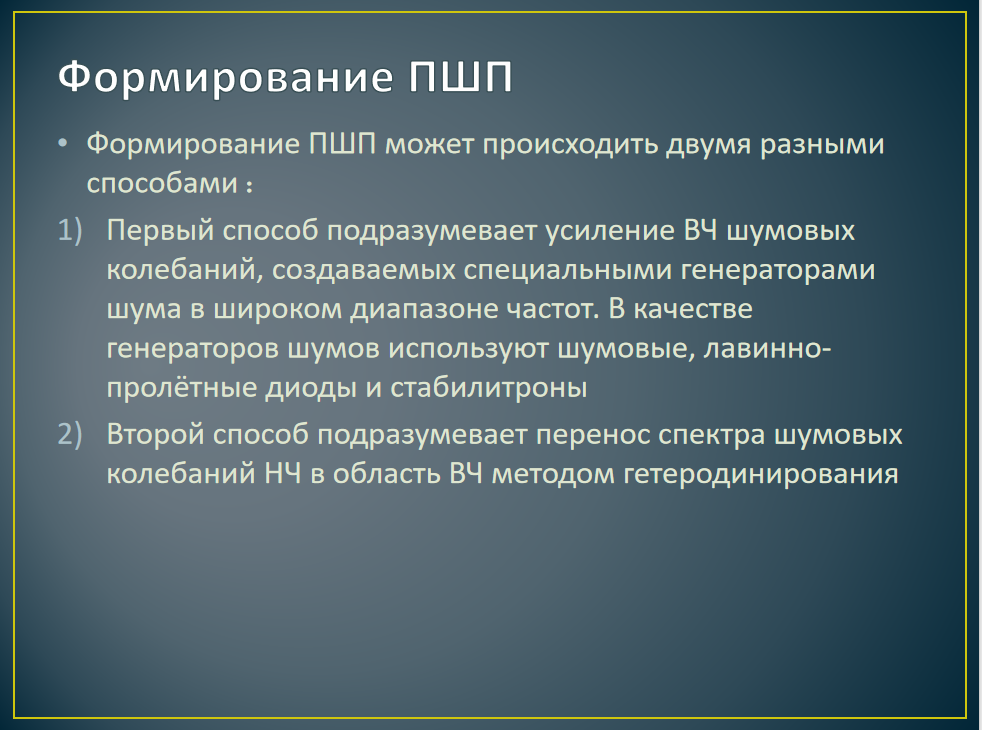 Формирование ПШП

• Формирование ПШП может происходить двумя разными способами :

1) Первый способ подразумевает усиление ВЧ шумовых колебаний, создаваемых специальными генераторами шума в широком диапазоне частот. В качестве генераторов шумов используют шумовые, лавинно-пролётные диоды и стабилитроны

2) Второй способ подразумевает перенос спектра шумовых колебаний НЧ в область ВЧ методом гетеродинирования